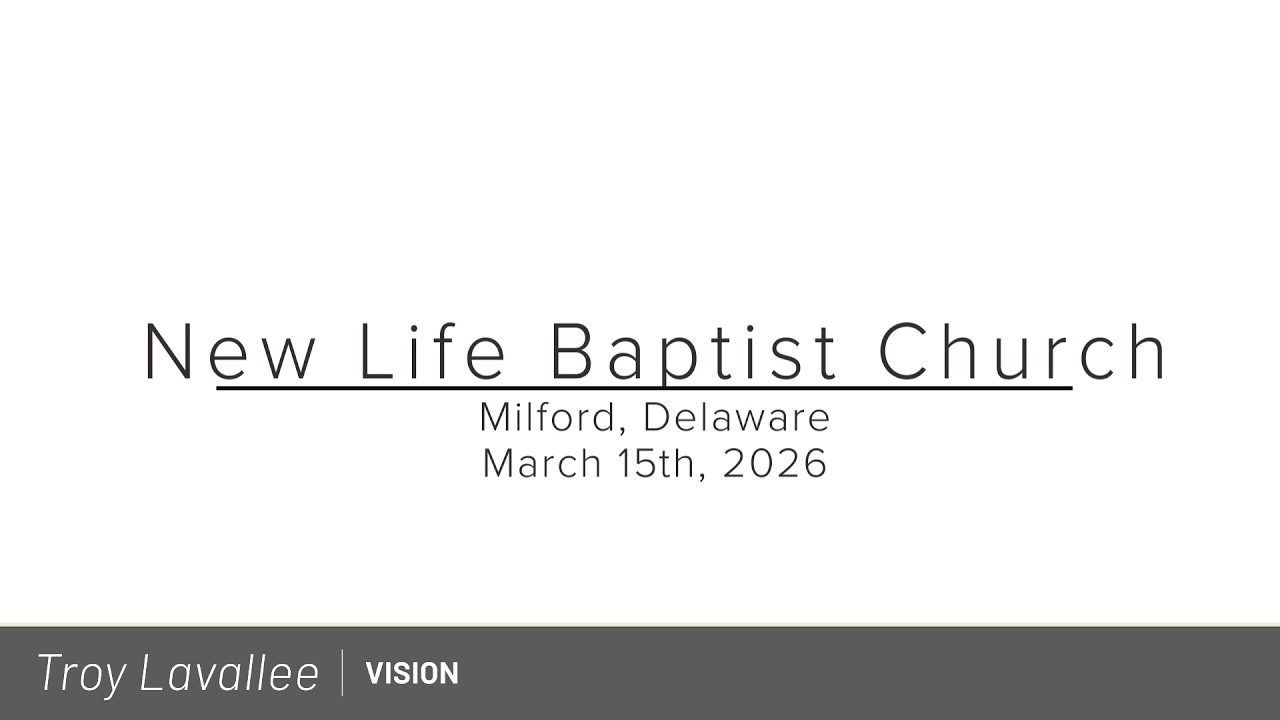 New Life Baptist Church
Milford, Delaware
March 15th, 2026

Troy Lavallee | VISION